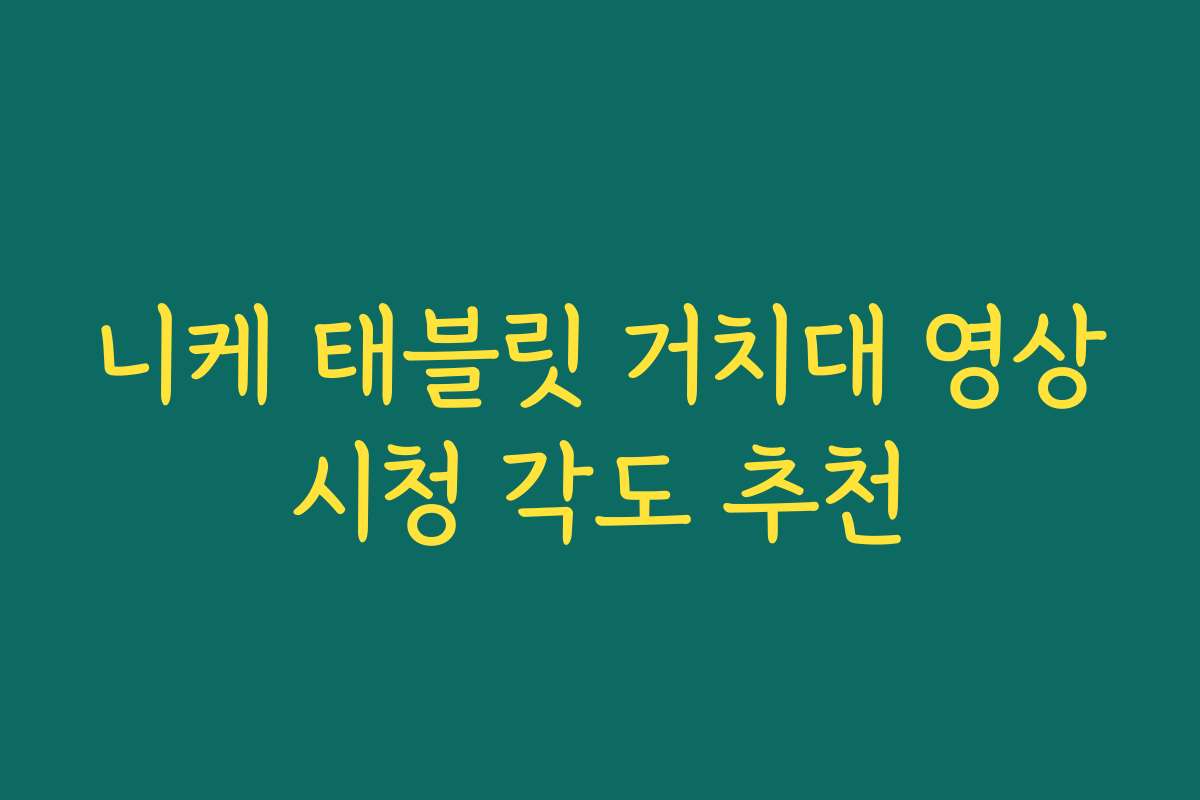 니케 태블릿 거치대 영상 시청 각도 추천